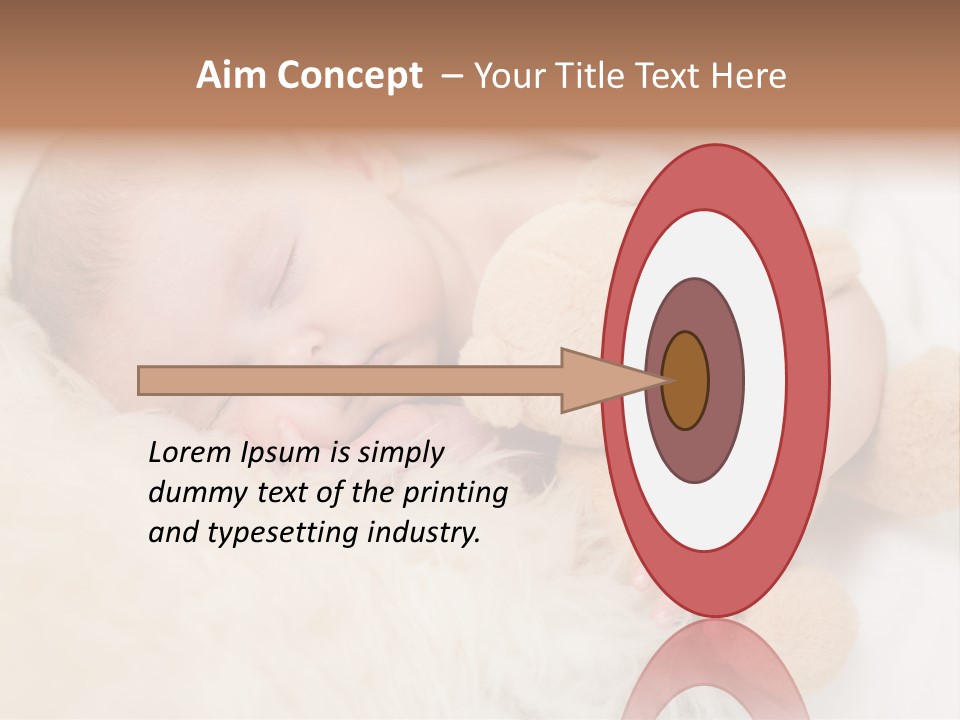 Aim Concept – Your Title Text Here

Lorem Ipsum is simply dummy text of the printing and typesetting industry.